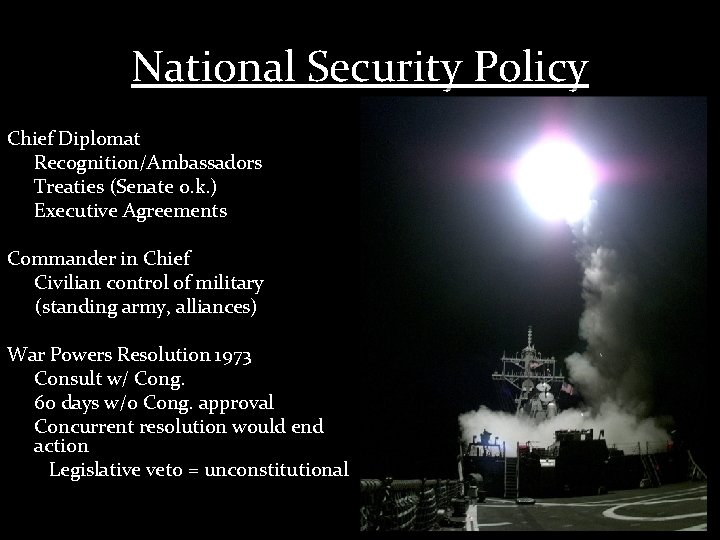 National Security Policy

Chief Diplomat
Recognition/Ambassadors
Treaties (Senate o.k.)
Executive Agreements

Commander in Chief
Civilian control of military
(standing army, alliances)

War Powers Resolution 1973
Consult w/ Cong.
60 days w/o Cong. approval
Concurrent resolution would end action
Legislative veto = unconstitutional